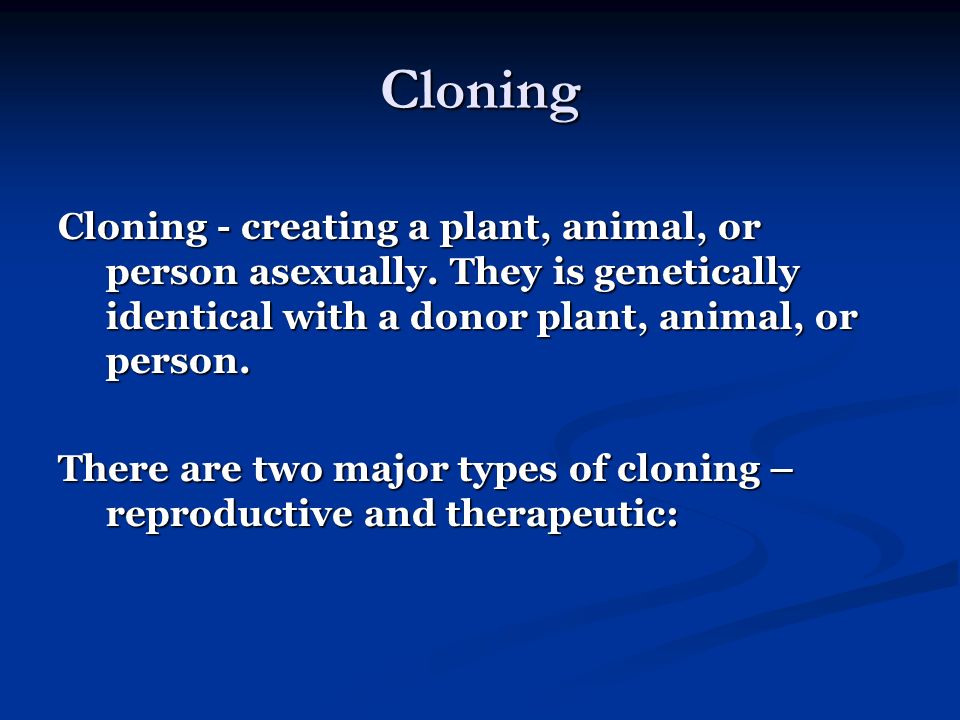 Cloning

Cloning - creating a plant, animal, or person asexually. They is genetically identical with a donor plant, animal, or person.

There are two major types of cloning – reproductive and therapeutic: